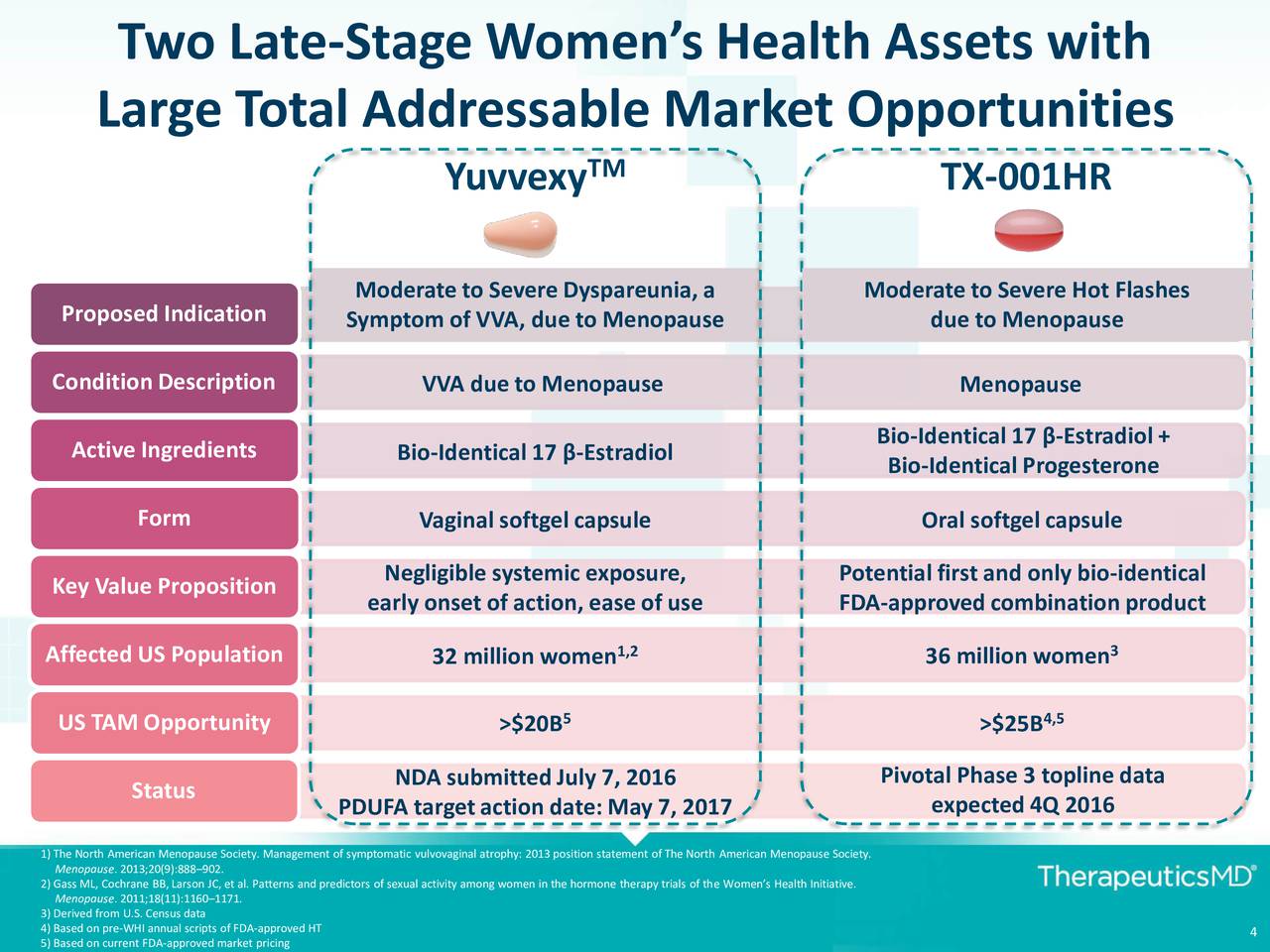 Two Late-Stage Women's Health Assets with Large Total Addressable Market Opportunities

| | Yuvvexy$^{TM}$ | TX-001HR |
|---|---|---|
| Proposed Indication | Moderate to Severe Dyspareunia, a Symptom of VVA, due to Menopause | Moderate to Severe Hot Flashes due to Menopause |
| Condition Description | VVA due to Menopause | Menopause |
| Active Ingredients | Bio-Identical 17 β-Estradiol | Bio-Identical 17 β-Estradiol + Bio-Identical Progesterone |
| Form | Vaginal softgel capsule | Oral softgel capsule |
| Key Value Proposition | Negligible systemic exposure, early onset of action, ease of use | Potential first and only bio-identical FDA-approved combination product |
| Affected US Population | 32 million women$^{1,2}$ | 36 million women$^{3}$ |
| US TAM Opportunity | >\$20B$^{5}$ | >\$25B$^{4,5}$ |
| Status | NDA submitted July 7, 2016 PDUFA target action date: May 7, 2017 | Pivotal Phase 3 topline data expected 4Q 2016 |

1) The North American Menopause Society. Management of symptomatic vulvovaginal atrophy: 2013 position statement of The North American Menopause Society. Menopause. 2013;20(9):888–902.
2) Gass ML, Cochrane BB, Larson JC, et al. Patterns and predictors of sexual activity among women in the hormone therapy trials of the Women's Health Initiative. Menopause. 2011;18(11):1160–1171.
3) Derived from U.S. Census data
4) Based on pre-WHI annual scripts of FDA-approved HT
5) Based on current FDA-approved market pricing

TherapeuticsMD®

4